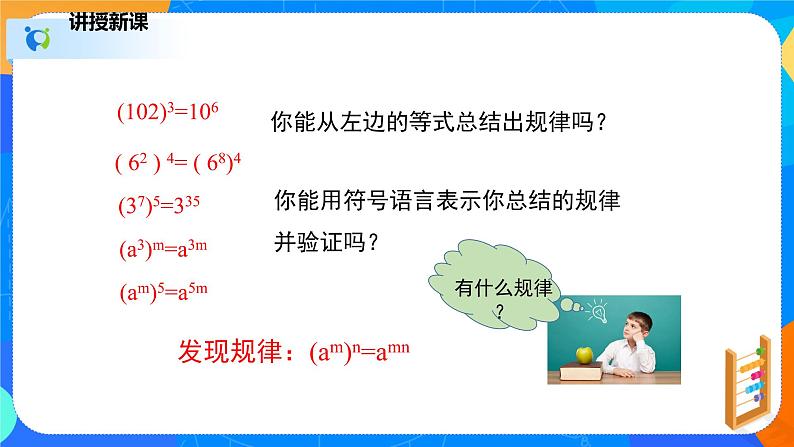 讲授新课

$(102)^3=10^6$

$(6^2)^4=(6^8)^4$

$(3^7)^5=3^{35}$

$(a^3)^m=a^{3m}$

$(a^m)^5=a^{5m}$

你能从左边的等式总结出规律吗？

你能用符号语言表示你总结的规律并验证吗？

有什么规律？

发现规律：$(a^m)^n=a^{mn}$